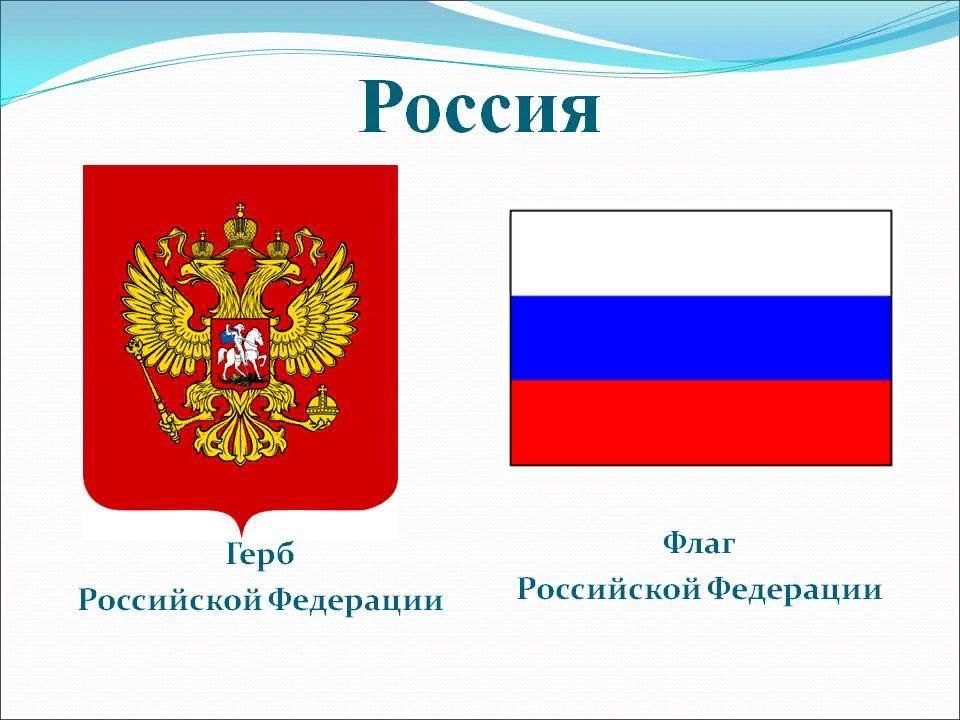 Россия

Герб
Российской Федерации

Флаг
Российской Федерации